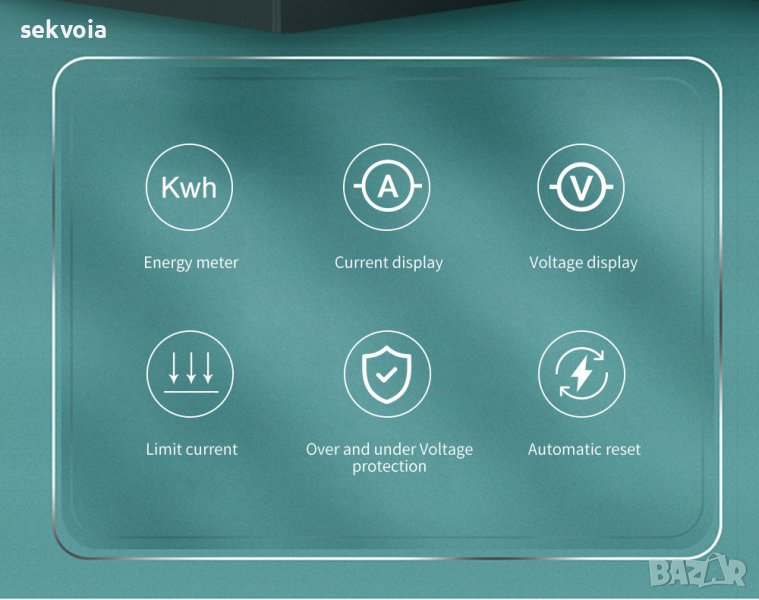 sekvoia

Kwh

Energy meter

A

Current display

V

Voltage display

Limit current

Over and under Voltage protection

Automatic reset

BAZAR